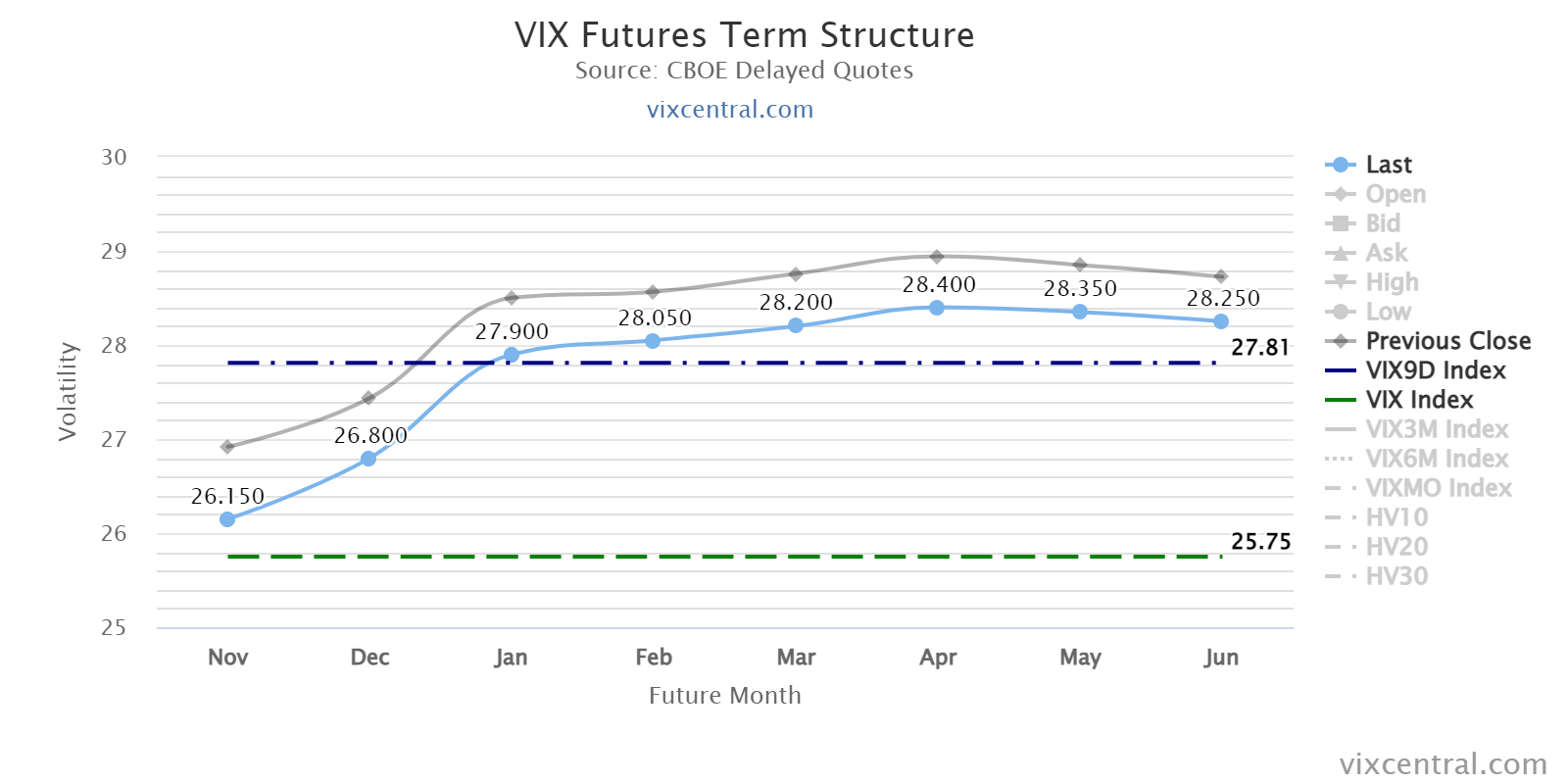 VIX Futures Term Structure
Source: CBOE Delayed Quotes
vixcentral.com

Volatility

30
29
28
27
26
25

26.150
26.800
27.900
28.050
28.200
28.400
28.350
28.250
27.81
25.75

Nov
Dec
Jan
Feb
Mar
Apr
May
Jun

Future Month

Last
Open
Bid
Ask
High
Low
Previous Close
VIX9D Index
VIX Index
VIX3M Index
VIX6M Index
VIXMO Index
HV10
HV20
HV30

vixcentral.com